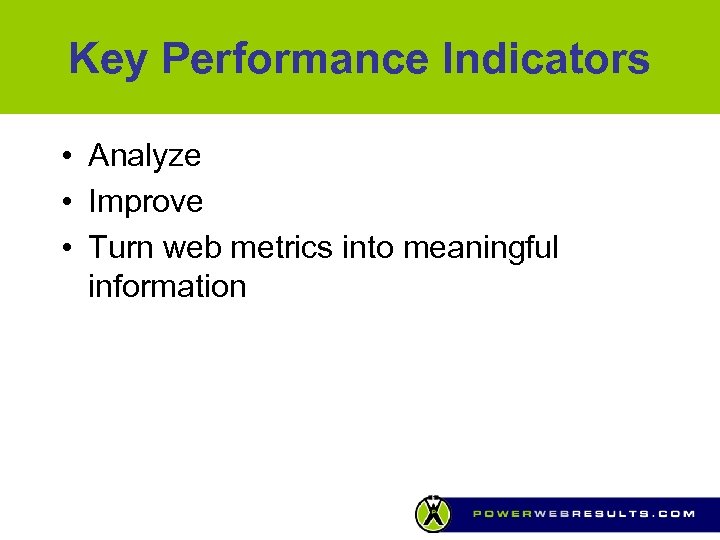 Key Performance Indicators

• Analyze
• Improve
• Turn web metrics into meaningful information

POWERWEBRESULTS.COM